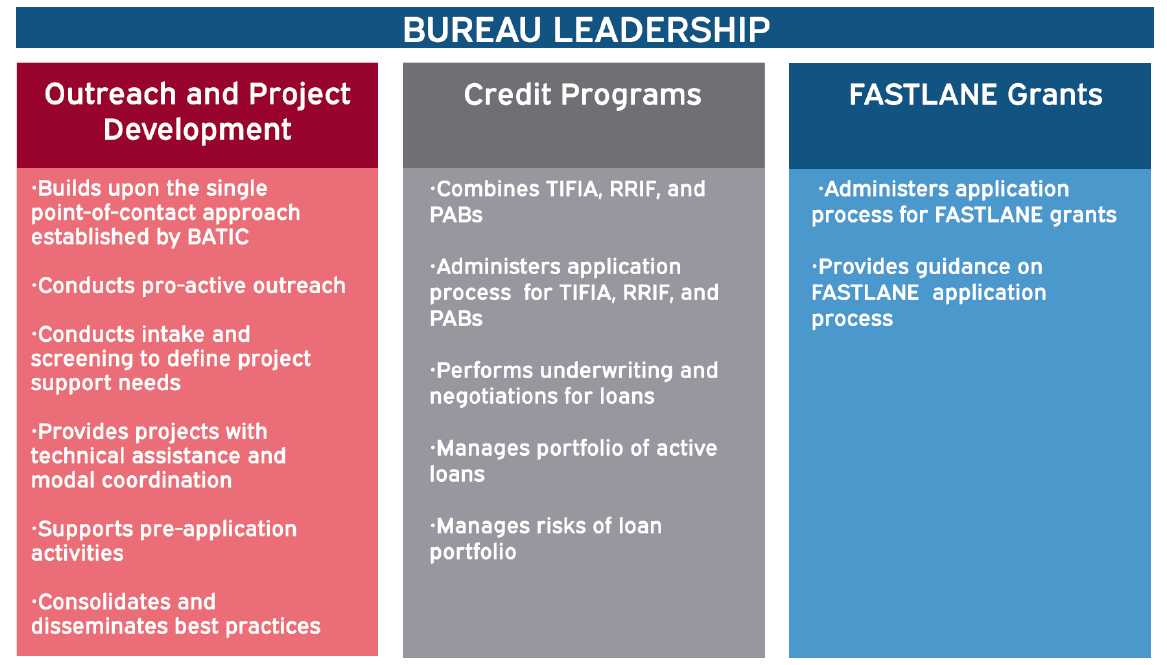 BUREAU LEADERSHIP

Outreach and Project Development

·Builds upon the single point-of-contact approach established by BATIC

·Conducts pro-active outreach

·Conducts intake and screening to define project support needs

·Provides projects with technical assistance and modal coordination

·Supports pre-application activities

·Consolidates and disseminates best practices

Credit Programs

·Combines TIFIA, RRIF, and PABs

·Administers application process for TIFIA, RRIF, and PABs

·Performs underwriting and negotiations for loans

·Manages portfolio of active loans

·Manages risks of loan portfolio

FASTLANE Grants

·Administers application process for FASTLANE grants

·Provides guidance on FASTLANE application process